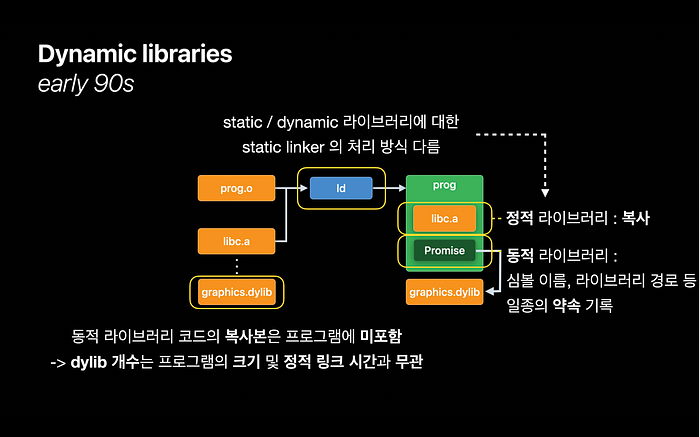 Dynamic libraries
early 90s

static / dynamic 라이브러리에 대한
static linker 의 처리 방식 다름

prog.o

libc.a

graphics.dylib

ld

prog

libc.a

Promise

graphics.dylib

정적 라이브러리 : 복사

동적 라이브러리 :
심볼 이름, 라이브러리 경로 등
일종의 약속 기록

동적 라이브러리 코드의 복사본은 프로그램에 미포함
-> dylib 개수는 프로그램의 크기 및 정적 링크 시간과 무관